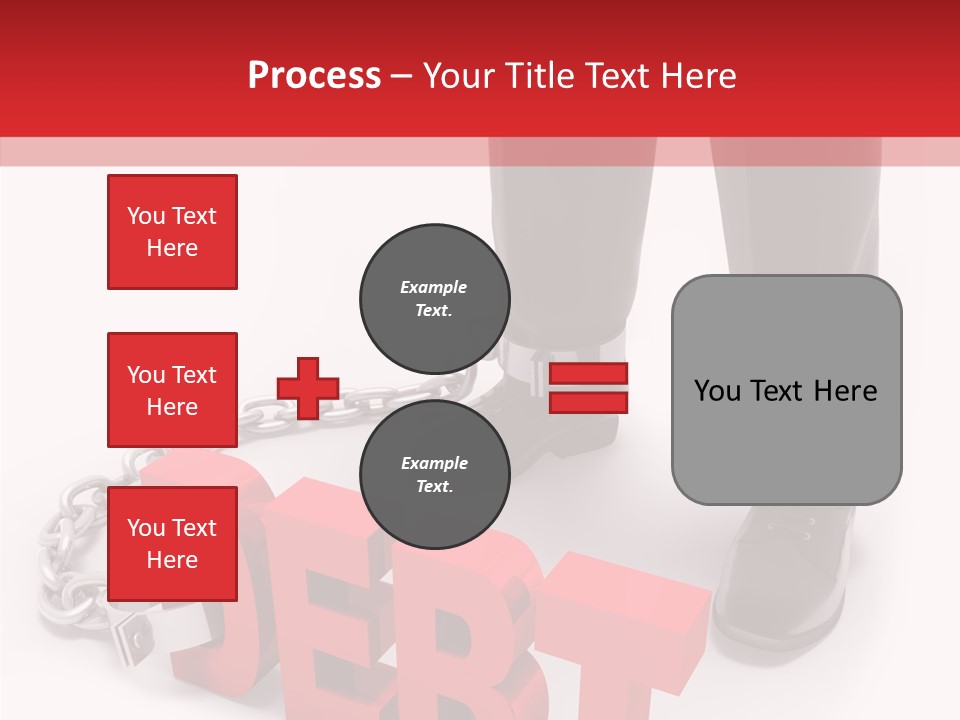 Process – Your Title Text Here

You Text Here

You Text Here

You Text Here

Example Text.

Example Text.

You Text Here

DEBT